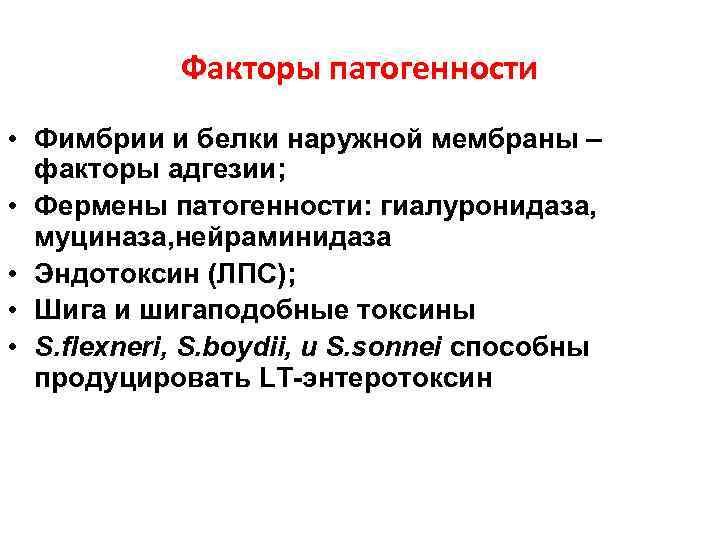 Факторы патогенности

• Фимбрии и белки наружной мембраны – факторы адгезии;
• Фермены патогенности: гиалуронидаза, муциназа,нейраминидаза
• Эндотоксин (ЛПС);
• Шига и шигаподобные токсины
• S.flexneri, S.boydii, и S.sonnei способны продуцировать LT-энтеротоксин